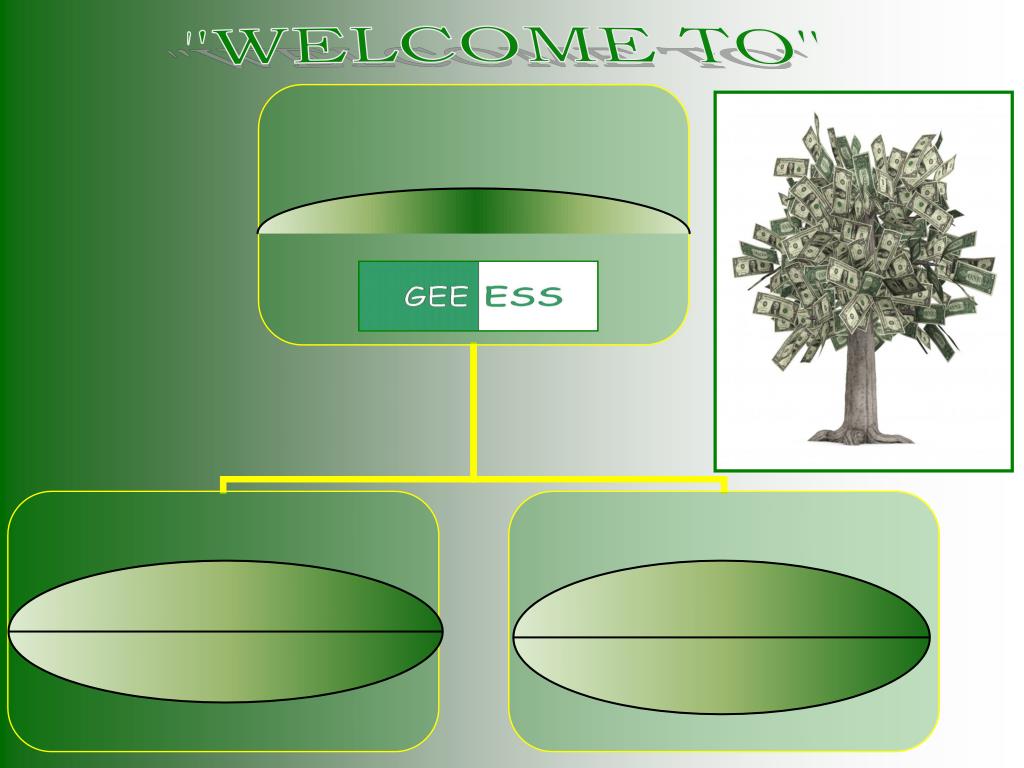 "WELCOME TO"

GEE ESS